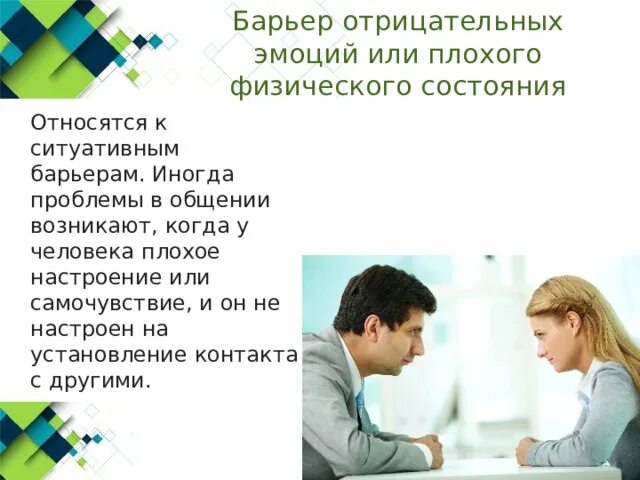 Барьер отрицательных эмоций или плохого физического состояния

Относятся к ситуативным барьерам. Иногда проблемы в общении возникают, когда у человека плохое настроение или самочувствие, и он не настроен на установление контакта с другими.